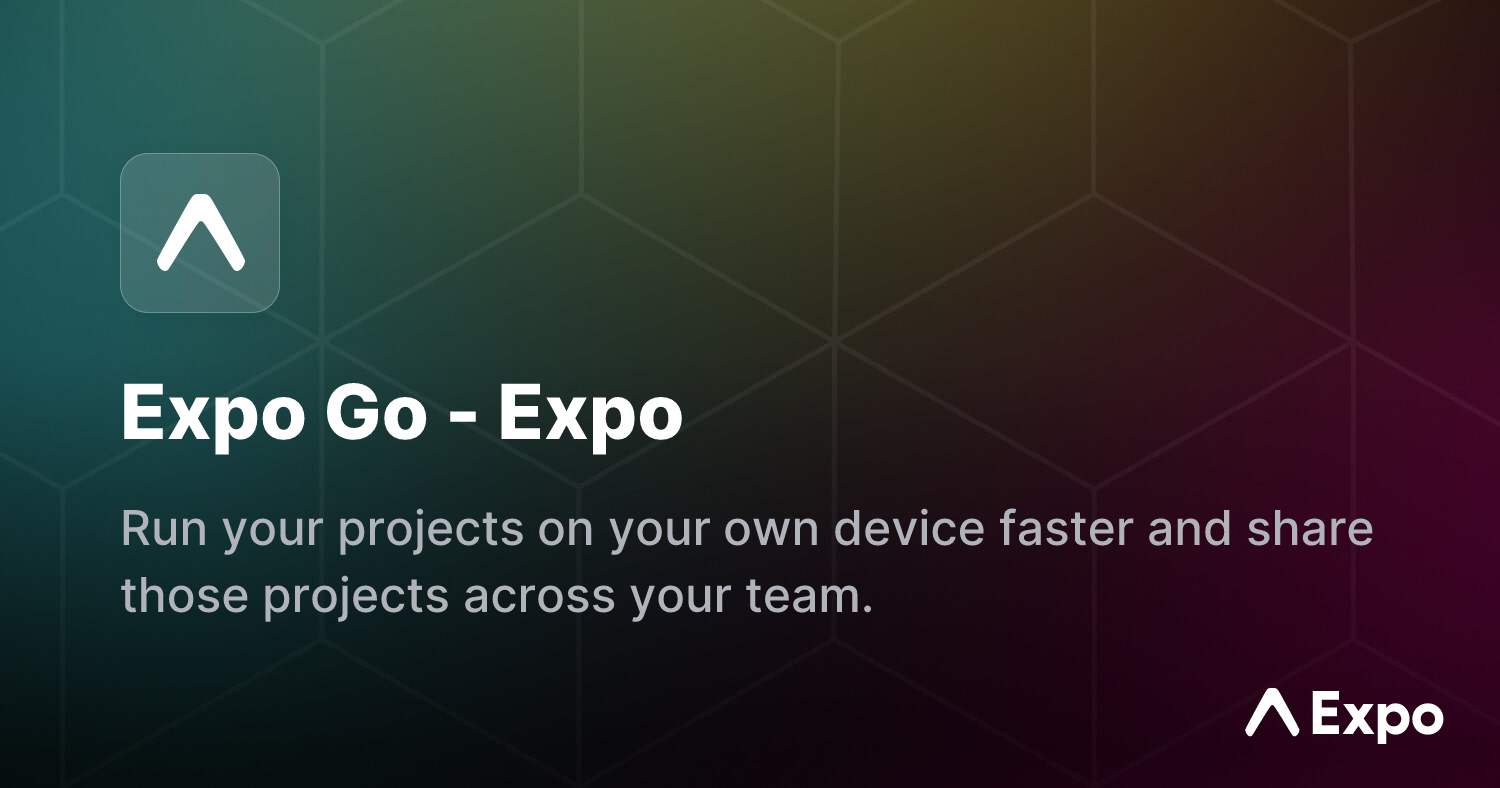 Expo Go - Expo

Run your projects on your own device faster and share those projects across your team.

Expo